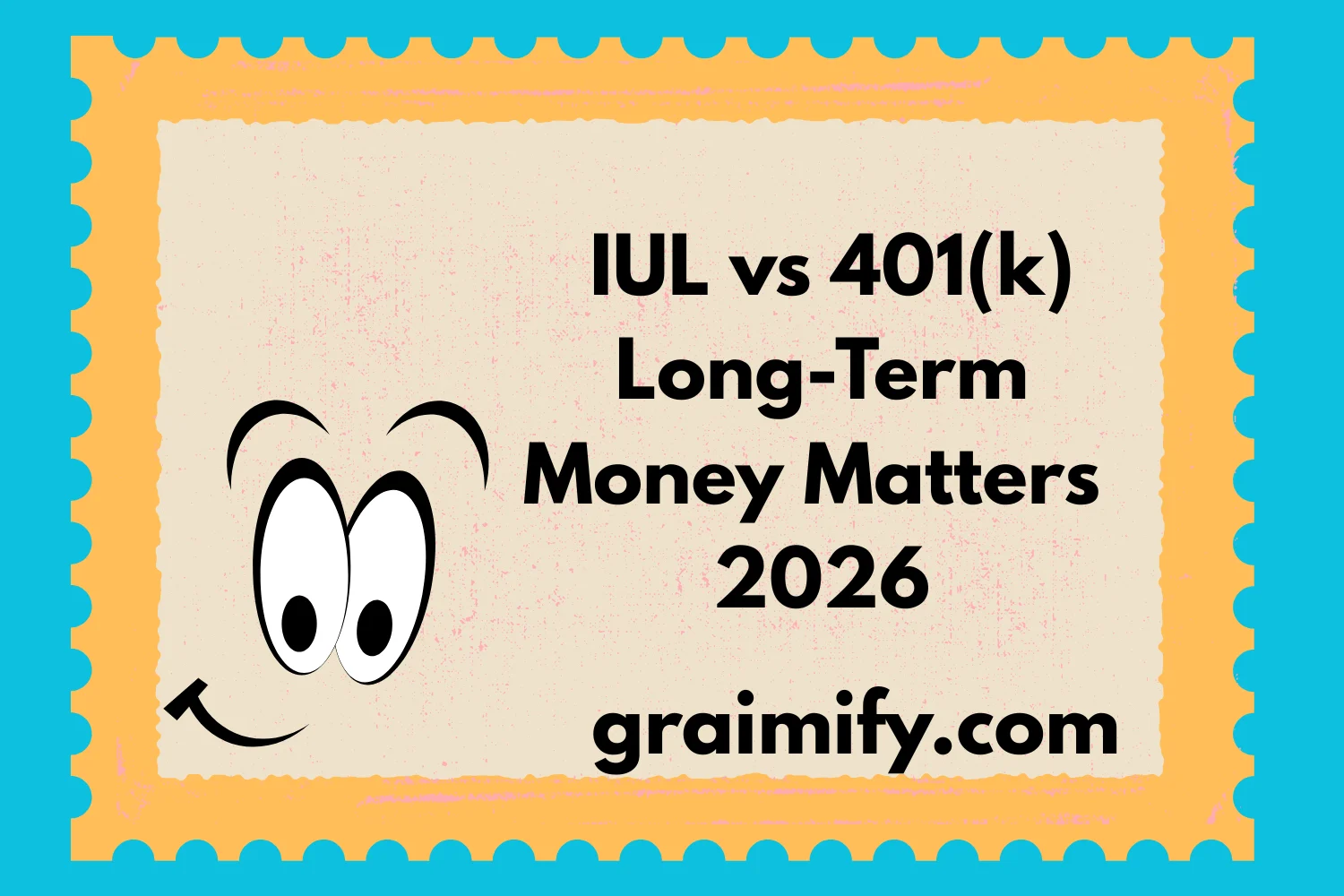 IUL vs 401(k) Long-Term Money Matters 2026

graimify.com